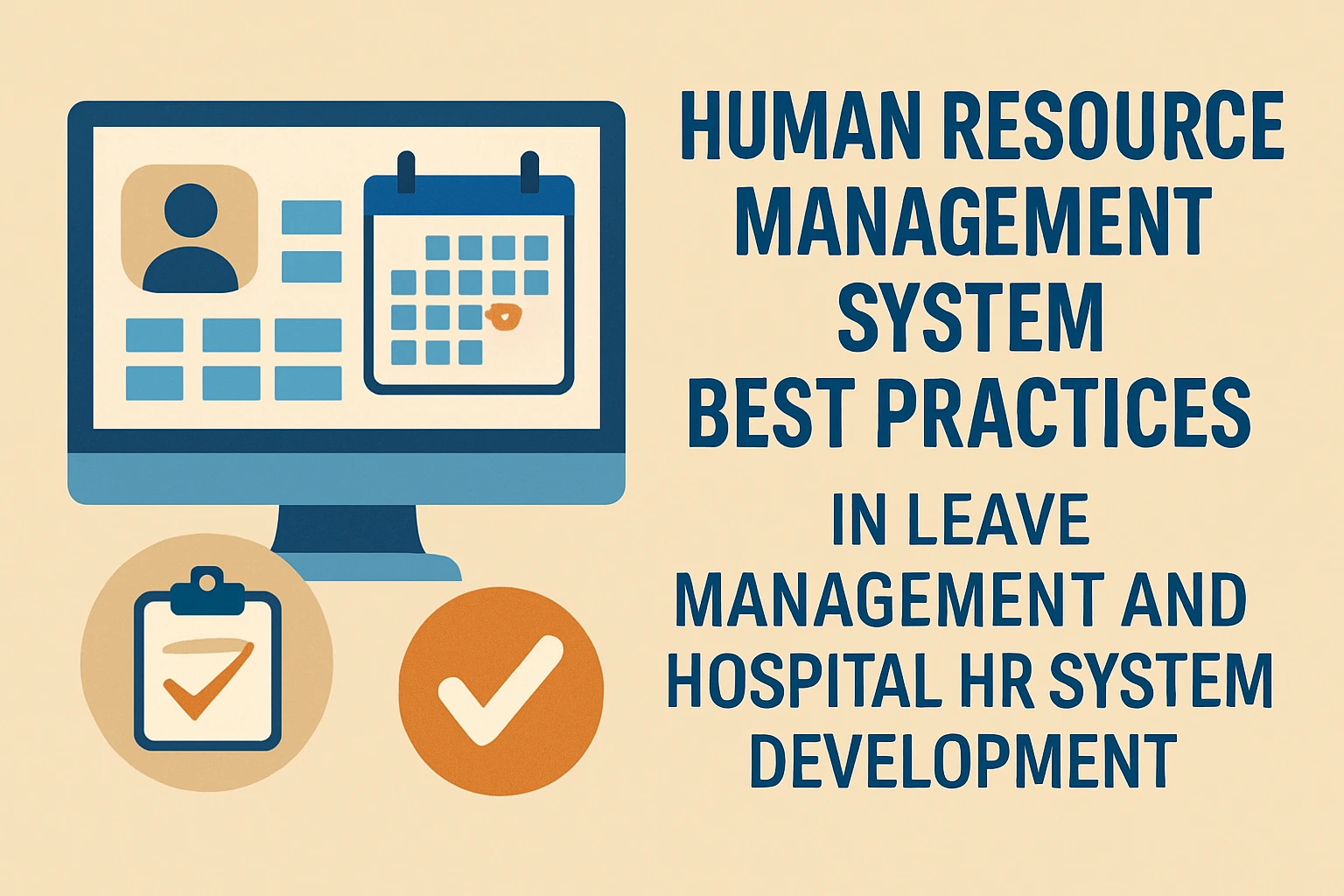 HUMAN RESOURCE MANAGEMENT SYSTEM BEST PRACTICES

IN LEAVE MANAGEMENT AND HOSPITAL HR SYSTEM DEVELOPMENT